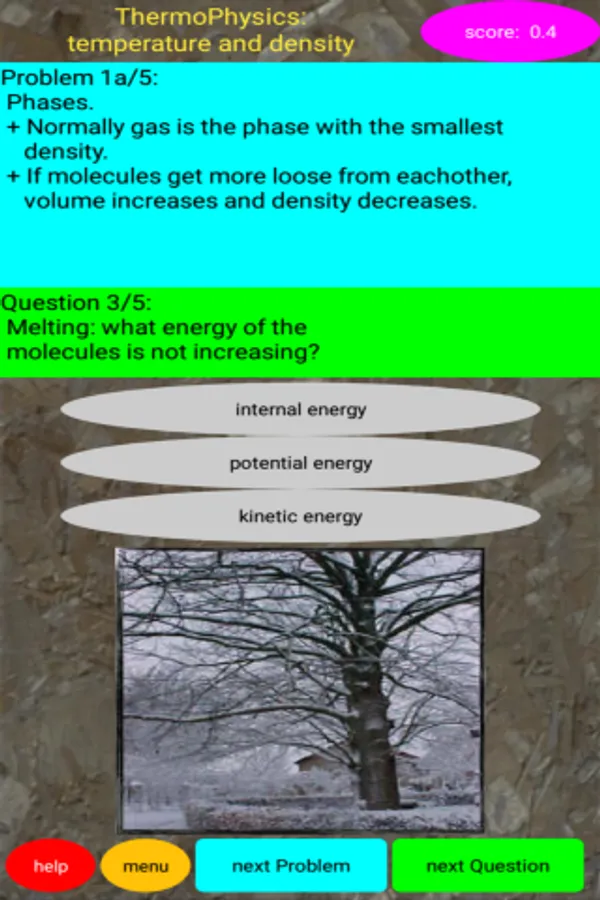 ThermoPhysics:
temperature and density

score: 0.4

Problem 1a/5:
Phases.
+ Normally gas is the phase with the smallest density.
+ If molecules get more loose from eachother, volume increases and density decreases.

Question 3/5:
Melting: what energy of the molecules is not increasing?

internal energy

potential energy

kinetic energy

help

menu

next Problem

next Question